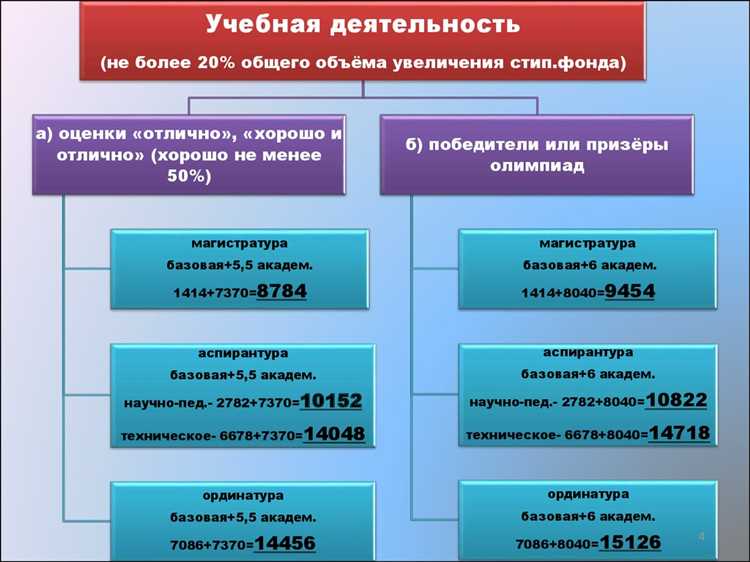 Учебная деятельность

(не более 20% общего объёма увеличения стип.фонда)

а) оценки «отлично», «хорошо и отлично» (хорошо не менее 50%)

магистратура
базовая+5,5 академ.
1414+7370=8784

аспирантура
базовая+5,5 академ.
научно-пед.- 2782+7370=10152
техническое- 6678+7370=14048

ординатура
базовая+5,5 академ.
7086+7370=14456

б) победители или призёры олимпиад

магистратура
базовая+6 академ.
1414+8040=9454

аспирантура
базовая+6 академ.
научно-пед.- 2782+8040=10822
техническое- 6678+8040=14718

ординатура
базовая+6 академ.
7086+8040=15126

4